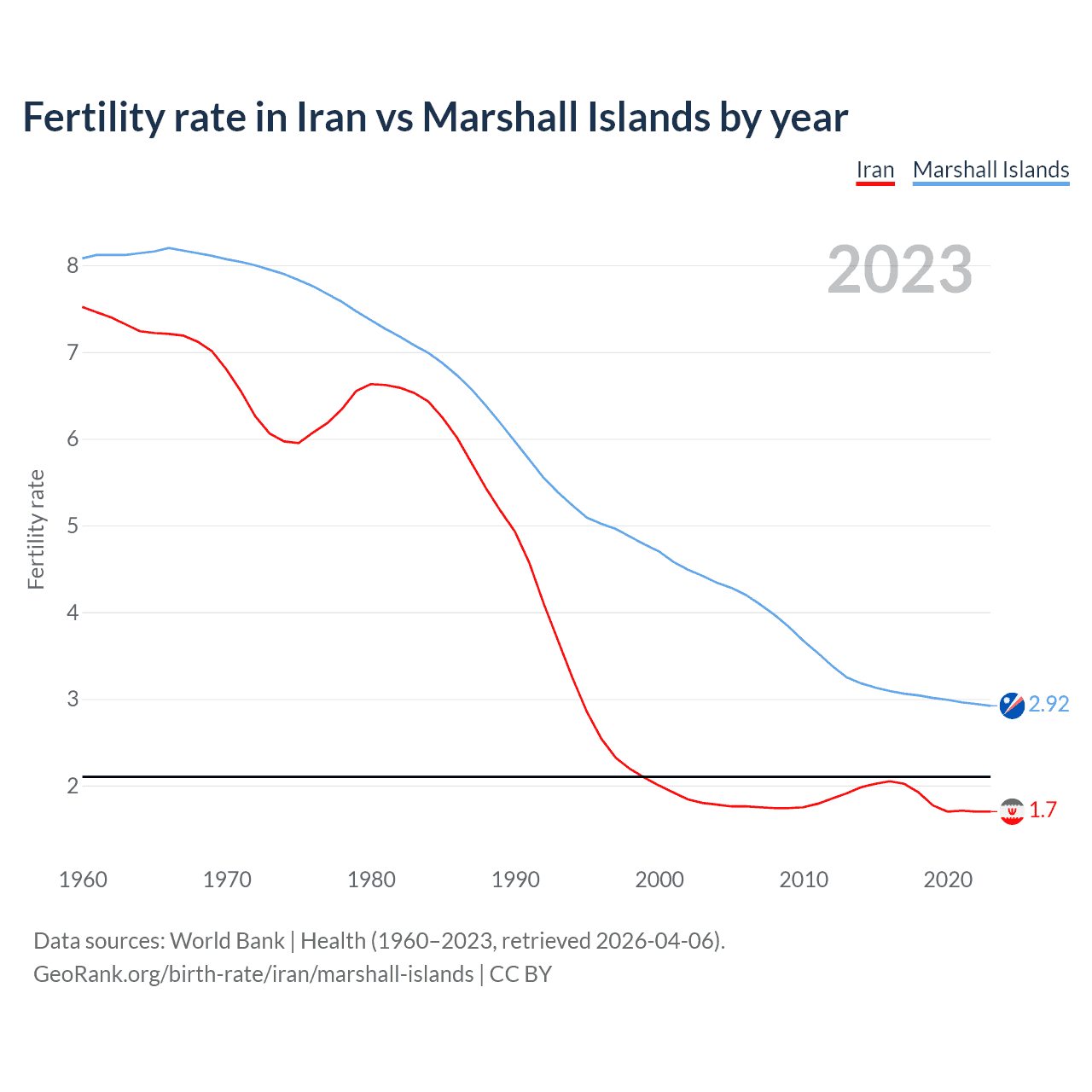 Fertility rate in Iran vs Marshall Islands by year

Iran Marshall Islands

2023

Fertility rate

8
7
6
5
4
3
2

2.92
1.7

1960 1970 1980 1990 2000 2010 2020

Data sources: World Bank | Health (1960–2023, retrieved 2026-04-06).
GeoRank.org/birth-rate/iran/marshall-islands | CC BY